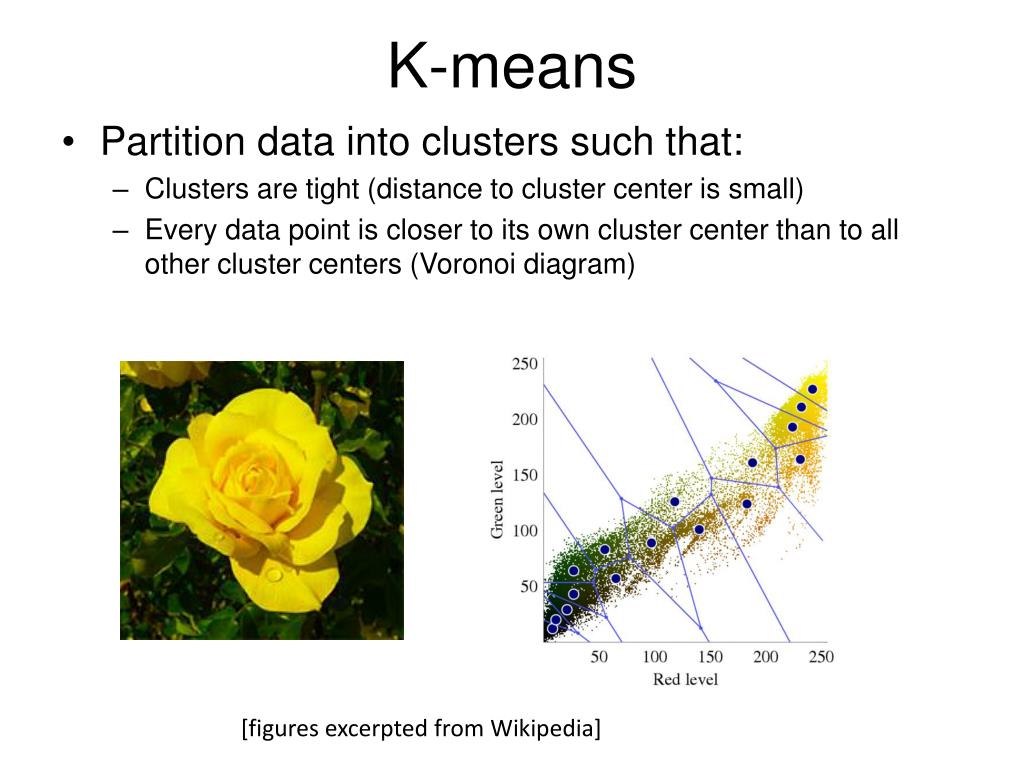 K-means

• Partition data into clusters such that:
  – Clusters are tight (distance to cluster center is small)
  – Every data point is closer to its own cluster center than to all other cluster centers (Voronoi diagram)

250
200
150
100
50
Green level
50 100 150 200 250
Red level

[figures excerpted from Wikipedia]